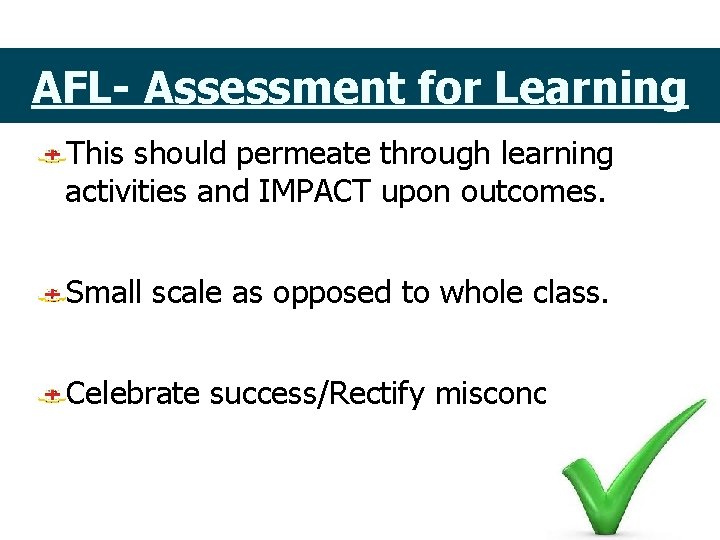 AFL- Assessment for Learning

This should permeate through learning activities and IMPACT upon outcomes.

Small scale as opposed to whole class.

Celebrate success/Rectify misconc